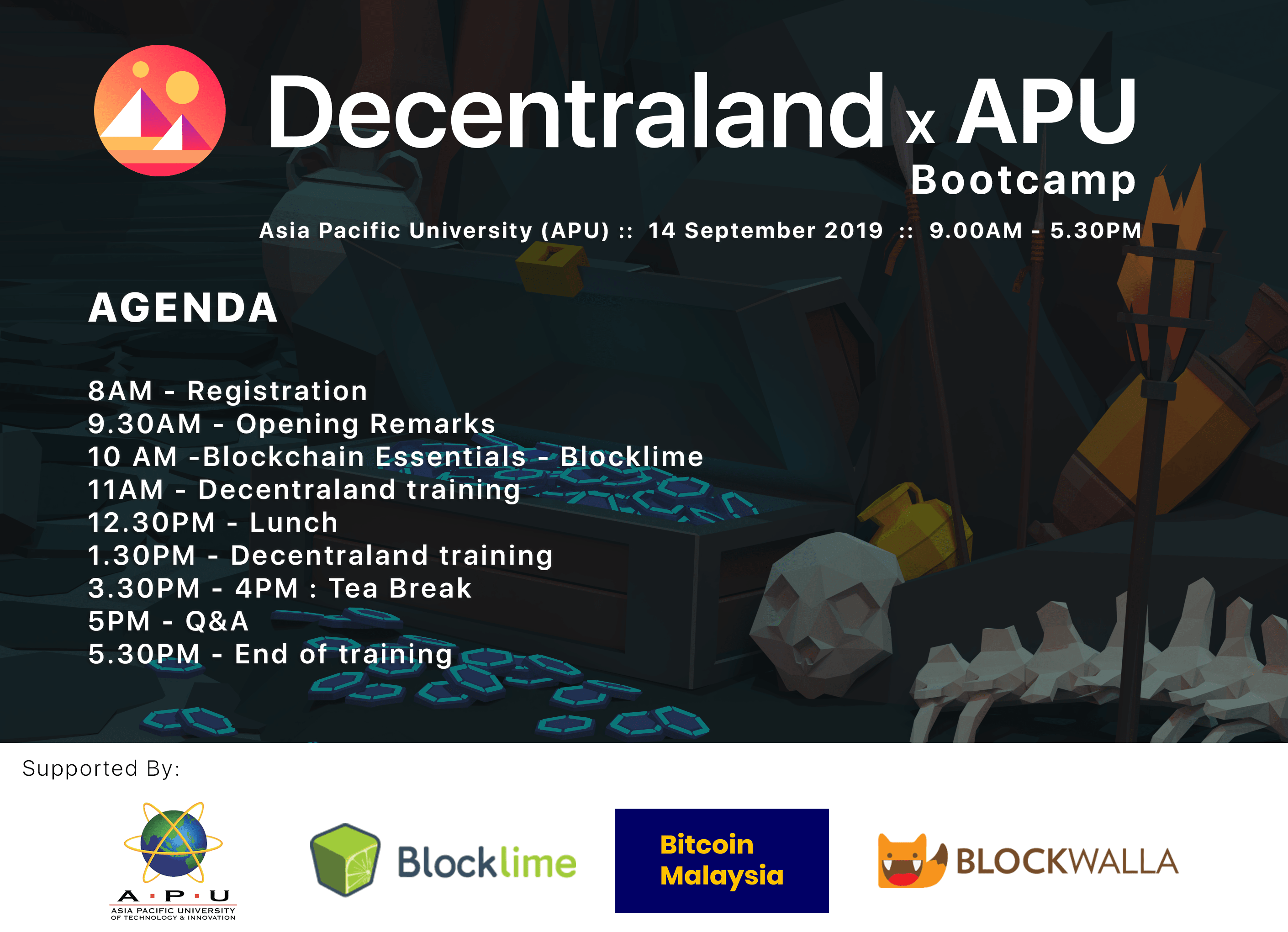 Decentraland x APU
Bootcamp

Asia Pacific University (APU) :: 14 September 2019 :: 9.00AM - 5.30PM

AGENDA

8AM - Registration
9.30AM - Opening Remarks
10 AM -Blockchain Essentials - Blocklime
11AM - Decentraland training
12.30PM - Lunch
1.30PM - Decentraland training
3.30PM - 4PM : Tea Break
5PM - Q&A
5.30PM - End of training

Supported By:

A · P · U
ASIA PACIFIC UNIVERSITY OF TECHNOLOGY & INNOVATION

Blocklime

Bitcoin Malaysia

BLOCKWALLA